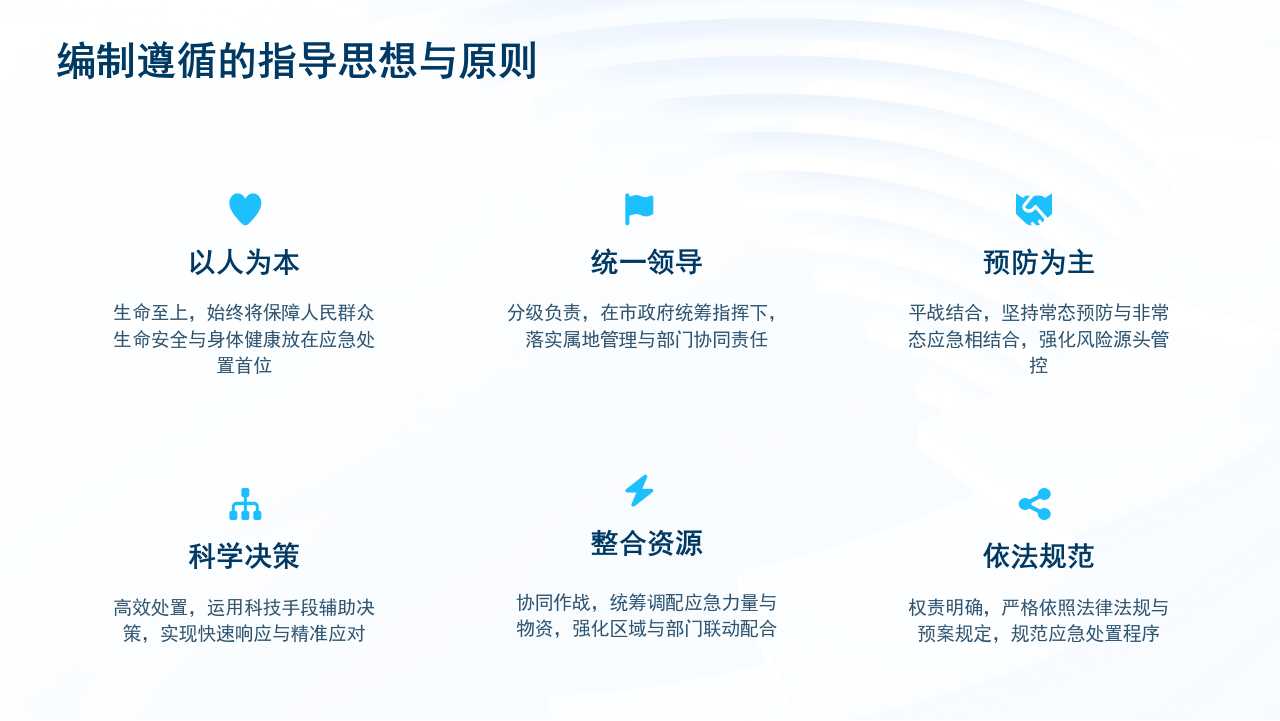 编制遵循的指导思想与原则

以人为本

生命至上，始终将保障人民群众生命安全与身体健康放在应急处置首位

统一领导

分级负责，在市政府统筹指挥下，落实属地管理与部门协同责任

预防为主

平战结合，坚持常态预防与非常态应急相结合，强化风险源头管控

科学决策

高效处置，运用科技手段辅助决策，实现快速响应与精准应对

整合资源

协同作战，统筹调配应急力量与物资，强化区域与部门联动配合

依法规范

权责明确，严格依照法律法规与预案规定，规范应急处置程序